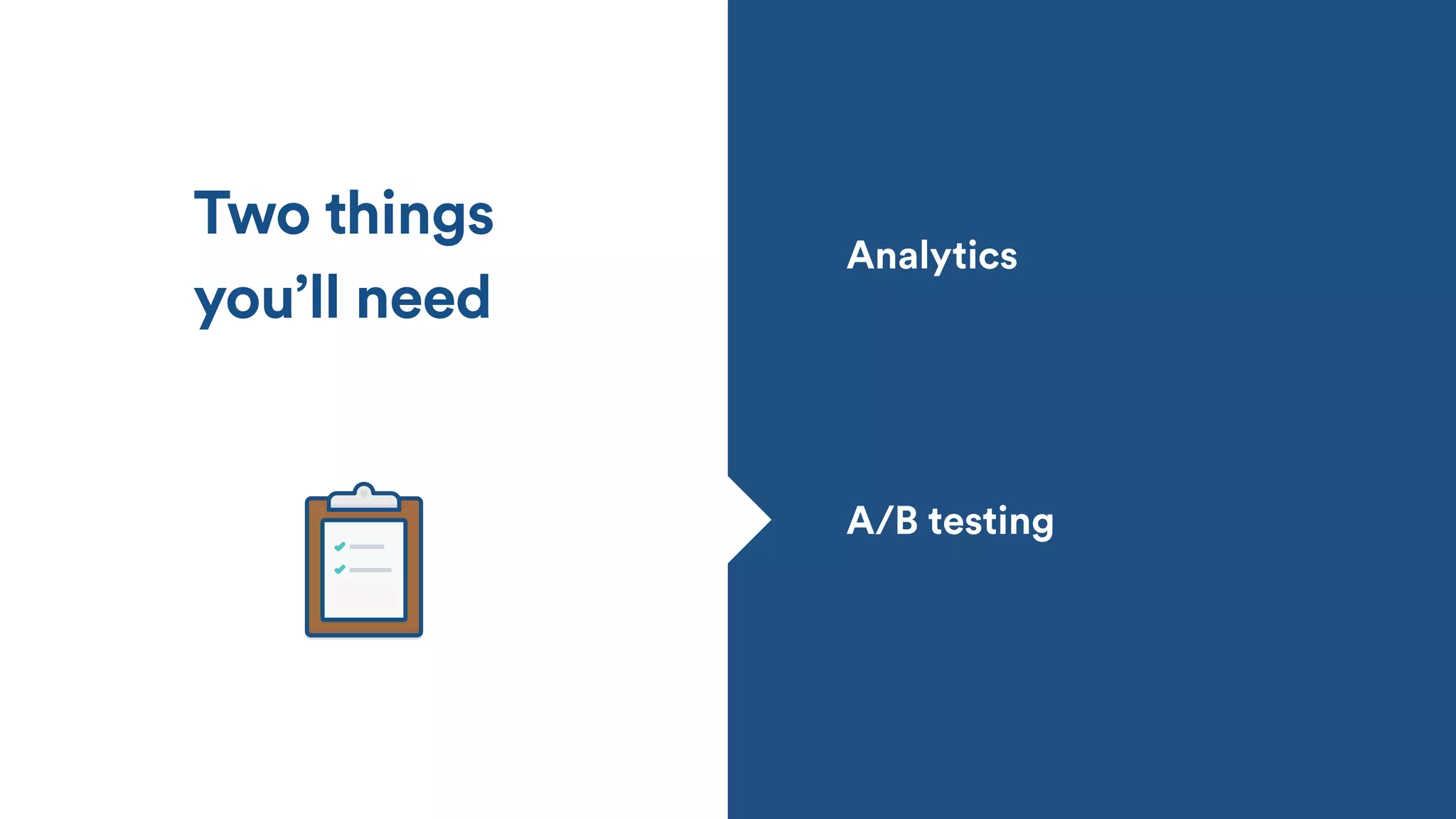 Two things you’ll need

Analytics

A/B testing